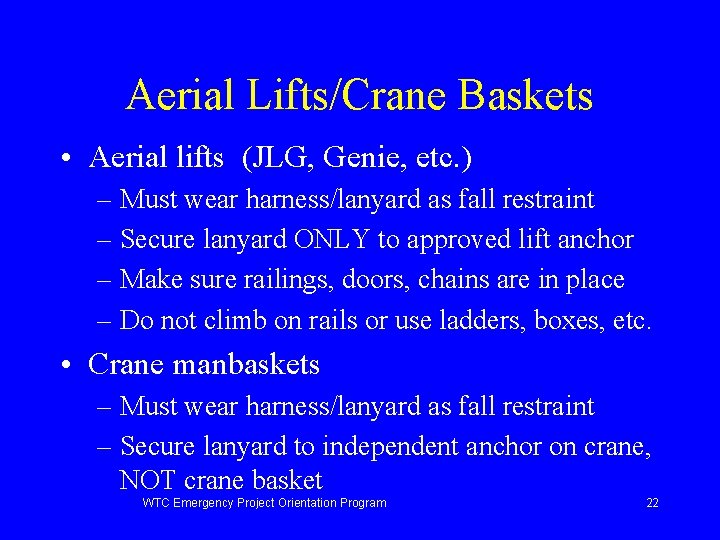 Aerial Lifts/Crane Baskets

• Aerial lifts (JLG, Genie, etc.)
– Must wear harness/lanyard as fall restraint
– Secure lanyard ONLY to approved lift anchor
– Make sure railings, doors, chains are in place
– Do not climb on rails or use ladders, boxes, etc.

• Crane manbaskets
– Must wear harness/lanyard as fall restraint
– Secure lanyard to independent anchor on crane, NOT crane basket

WTC Emergency Project Orientation Program

22